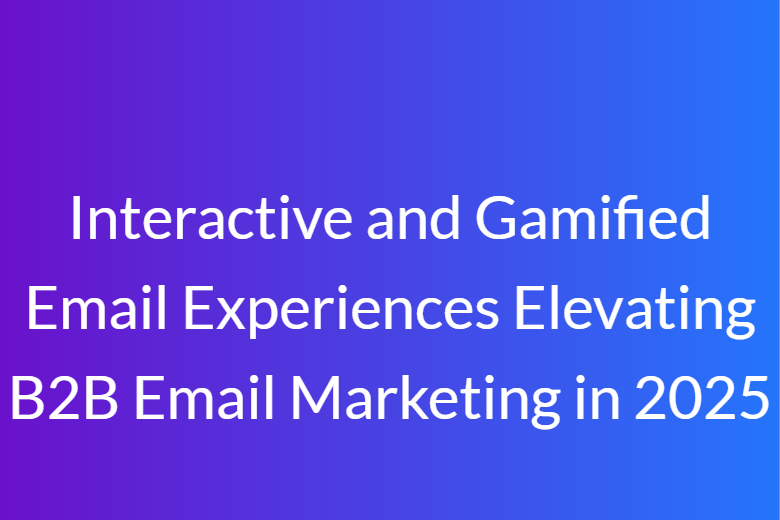 Interactive and Gamified Email Experiences Elevating B2B Email Marketing in 2025